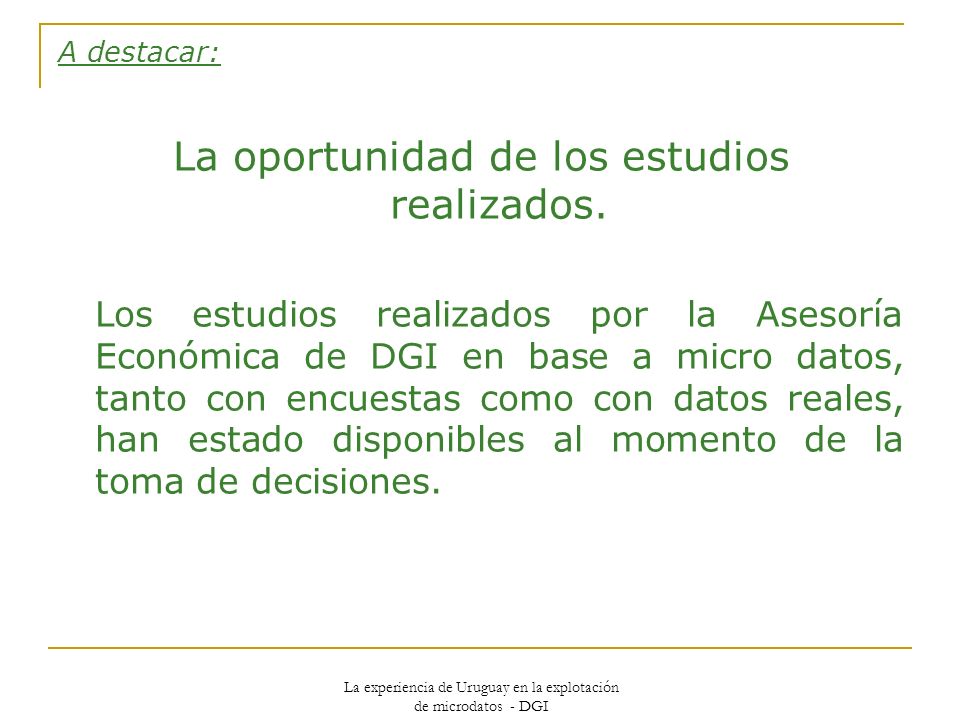 A destacar:

La oportunidad de los estudios realizados.

Los estudios realizados por la Asesoría Económica de DGI en base a micro datos, tanto con encuestas como con datos reales, han estado disponibles al momento de la toma de decisiones.

La experiencia de Uruguay en la explotación de microdatos - DGI